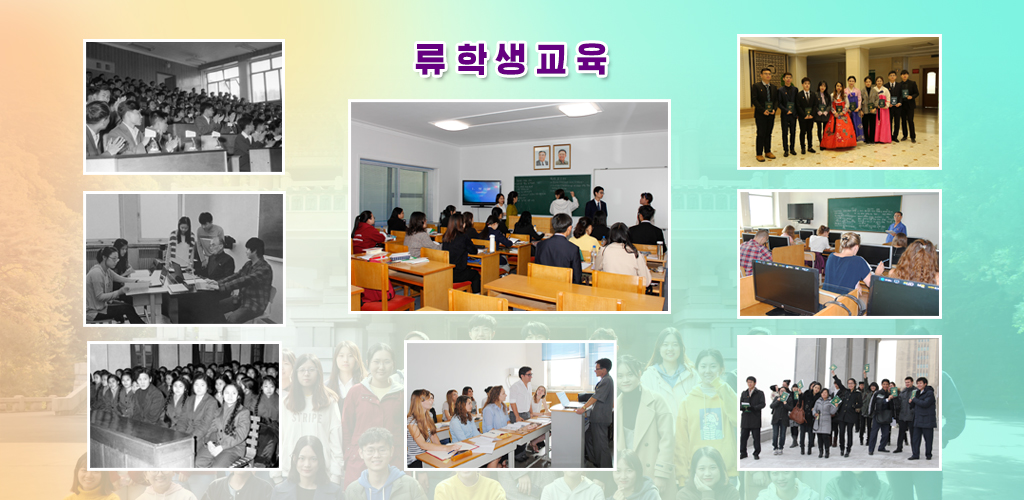 류학생교육